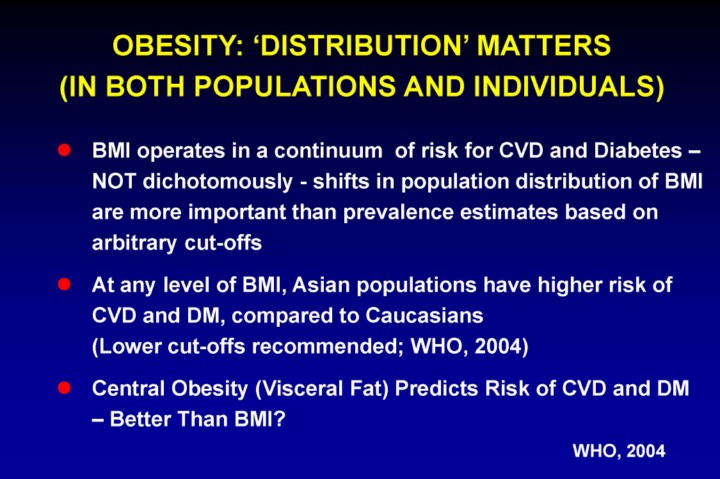 OBESITY: ‘DISTRIBUTION’ MATTERS (IN BOTH POPULATIONS AND INDIVIDUALS)

● BMI operates in a continuum of risk for CVD and Diabetes – NOT dichotomously - shifts in population distribution of BMI are more important than prevalence estimates based on arbitrary cut-offs

● At any level of BMI, Asian populations have higher risk of CVD and DM, compared to Caucasians (Lower cut-offs recommended; WHO, 2004)

● Central Obesity (Visceral Fat) Predicts Risk of CVD and DM – Better Than BMI?

WHO, 2004